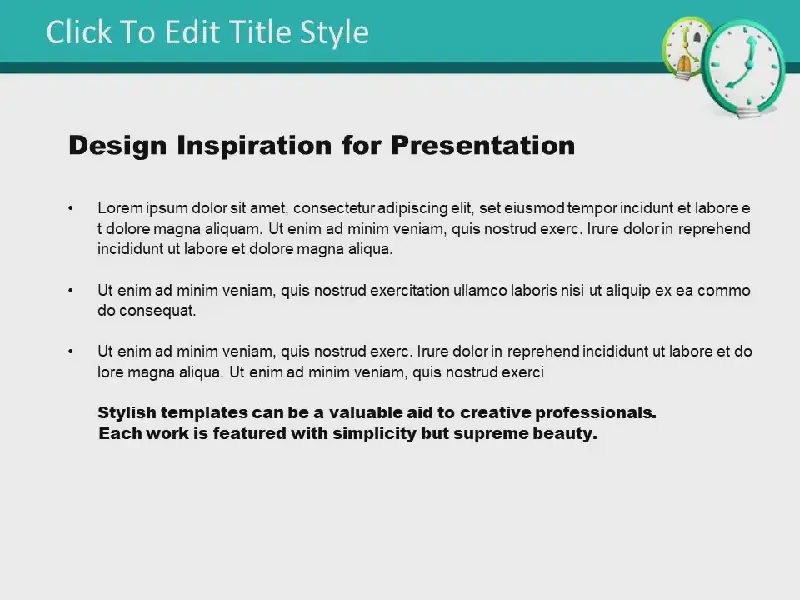 Click To Edit Title Style

Design Inspiration for Presentation

• Lorem ipsum dolor sit amet, consectetur adipiscing elit, set eiusmod tempor incidunt et labore e t dolore magna aliquam. Ut enim ad minim veniam, quis nostrud exerc. Irure dolor in reprehend incididunt ut labore et dolore magna aliqua.

• Ut enim ad minim veniam, quis nostrud exercitation ullamco laboris nisi ut aliquip ex ea commo do consequat.

• Ut enim ad minim veniam, quis nostrud exerc. Irure dolor in reprehend incididunt ut labore et do lore magna aliqua. Ut enim ad minim veniam, quis nostrud exerci

Stylish templates can be a valuable aid to creative professionals. Each work is featured with simplicity but supreme beauty.